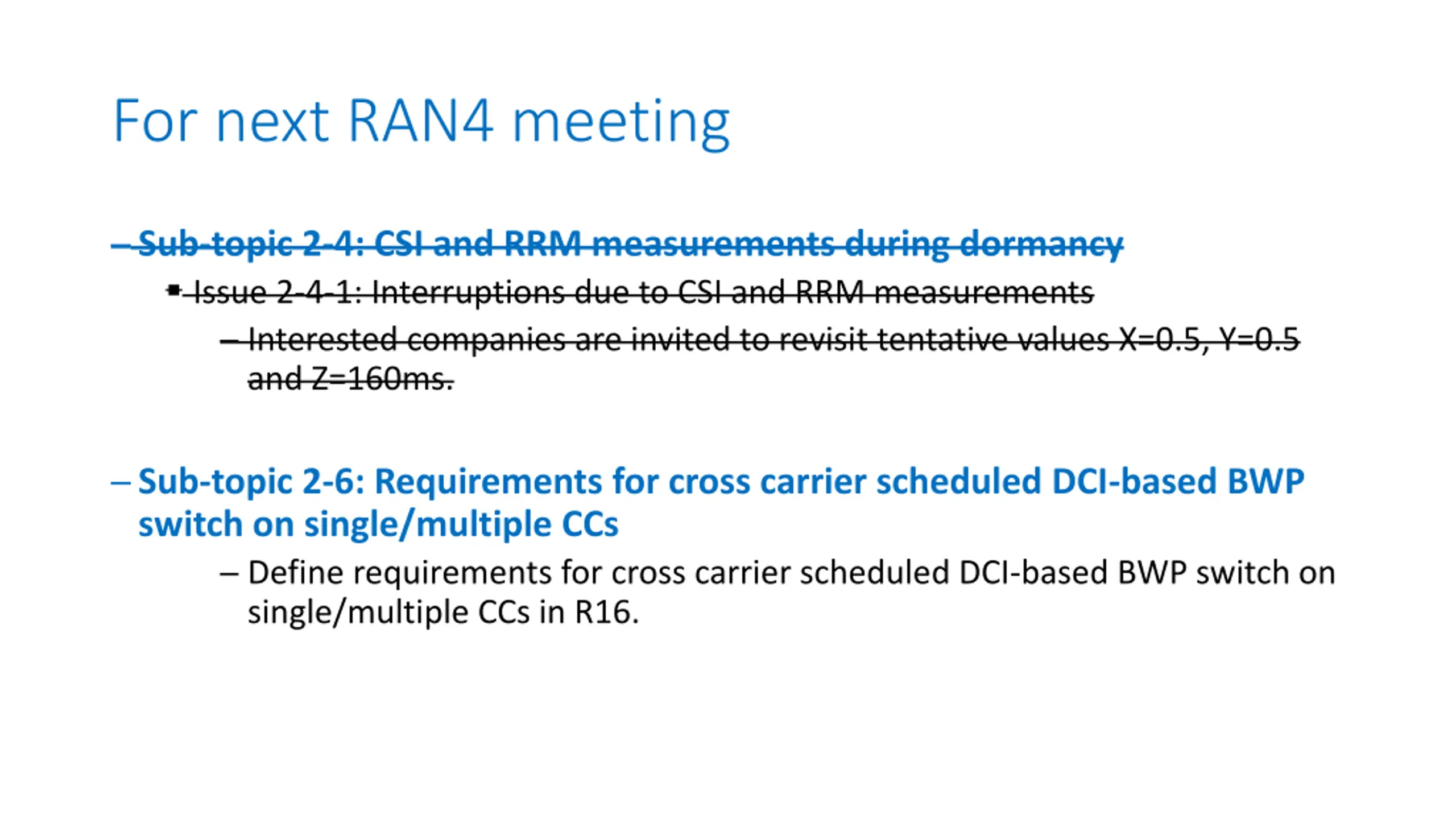 For next RAN4 meeting

– Sub-topic 2-4: CSI and RRM measurements during dormancy

▪ Issue 2-4-1: Interruptions due to CSI and RRM measurements

– Interested companies are invited to revisit tentative values X=0.5, Y=0.5 and Z=160ms.

– Sub-topic 2-6: Requirements for cross carrier scheduled DCI-based BWP switch on single/multiple CCs

– Define requirements for cross carrier scheduled DCI-based BWP switch on single/multiple CCs in R16.